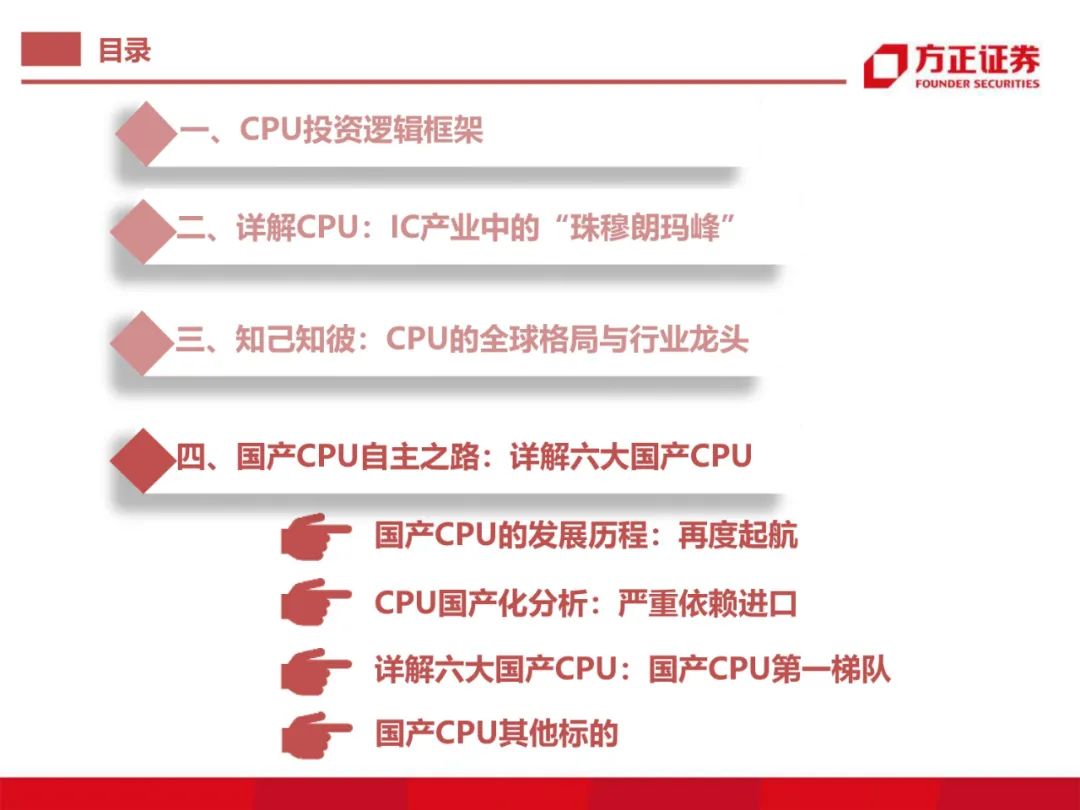 目录

方正证券
FOUNDER SECURITIES

一、CPU投资逻辑框架

二、详解CPU：IC产业中的“珠穆朗玛峰”

三、知己知彼：CPU的全球格局与行业龙头

四、国产CPU自主之路：详解六大国产CPU

国产CPU的发展历程：再度起航

CPU国产化分析：严重依赖进口

详解六大国产CPU：国产CPU第一梯队

国产CPU其他标的